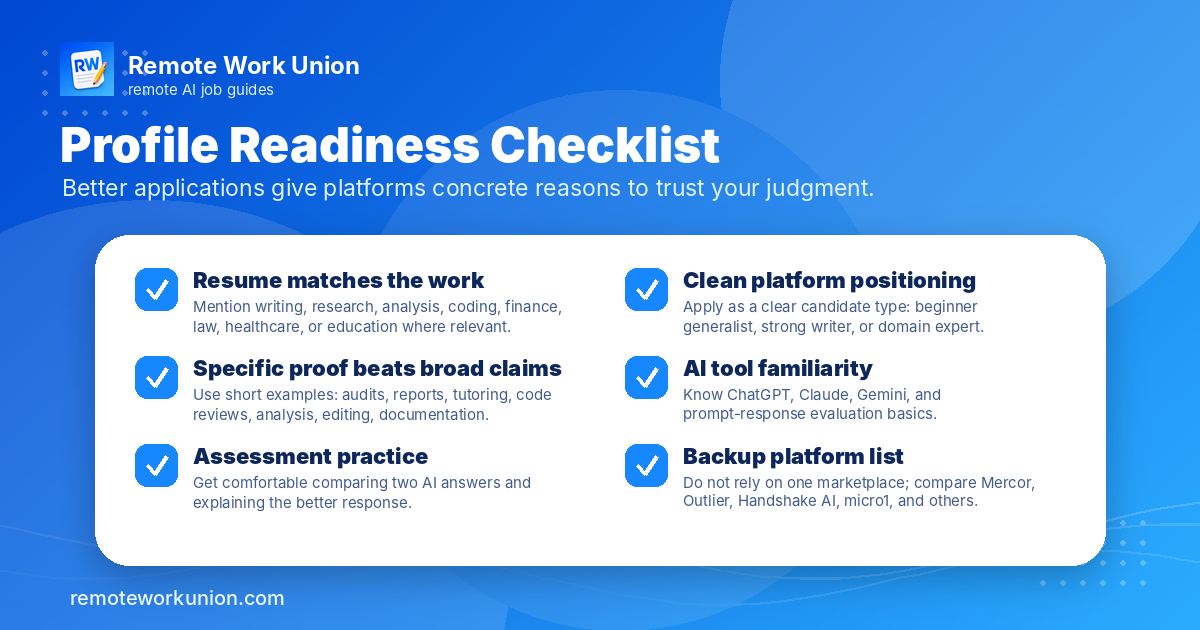 RW

Remote Work Union
remote AI job guides

Profile Readiness Checklist

Better applications give platforms concrete reasons to trust your judgment.

Resume matches the work
Mention writing, research, analysis, coding, finance, law, healthcare, or education where relevant.

Specific proof beats broad claims
Use short examples: audits, reports, tutoring, code reviews, analysis, editing, documentation.

Assessment practice
Get comfortable comparing two AI answers and explaining the better response.

Clean platform positioning
Apply as a clear candidate type: beginner generalist, strong writer, or domain expert.

AI tool familiarity
Know ChatGPT, Claude, Gemini, and prompt-response evaluation basics.

Backup platform list
Do not rely on one marketplace; compare Mercor, Outlier, Handshake AI, micro1, and others.

remoteworkunion.com